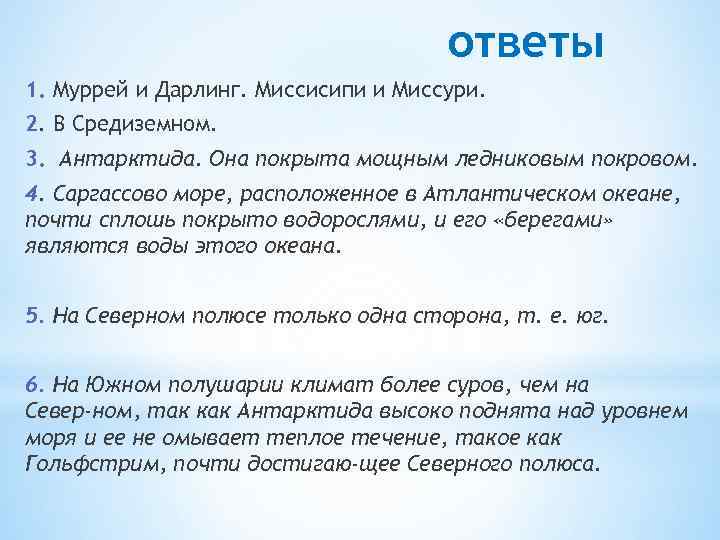 ответы

1. Муррей и Дарлинг. Миссисипи и Миссури.

2. В Средиземном.

3. Антарктида. Она покрыта мощным ледниковым покровом.

4. Саргассово море, расположенное в Атлантическом океане, почти сплошь покрыто водорослями, и его «берегами» являются воды этого океана.

5. На Северном полюсе только одна сторона, т. е. юг.

6. На Южном полушарии климат более суров, чем на Север-ном, так как Антарктида высоко поднята над уровнем моря и ее не омывает теплое течение, такое как Гольфстрим, почти достигаю-щее Северного полюса.